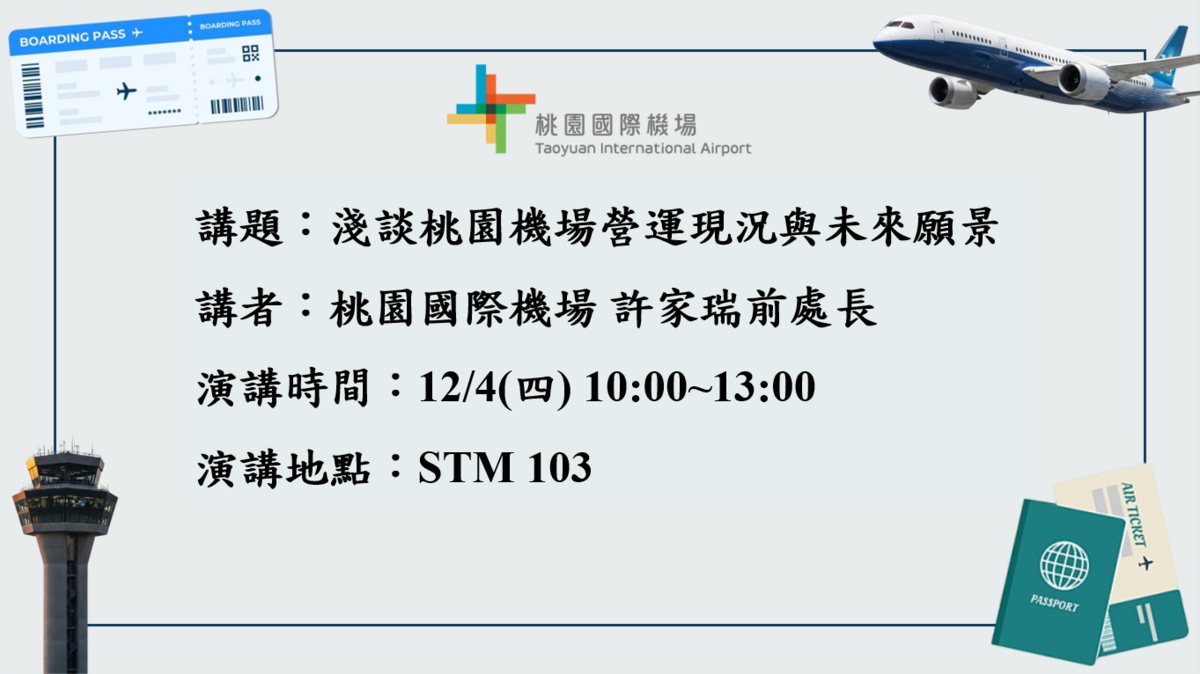 BOARDING PASS
BOARDING PASS

桃園國際機場
Taoyuan International Airport

講題：淺談桃園機場營運現況與未來願景

講者：桃園國際機場 許家瑞前處長

演講時間：12/4(四) 10:00~13:00

演講地點：STM 103

AIR TICKET

PASSPORT